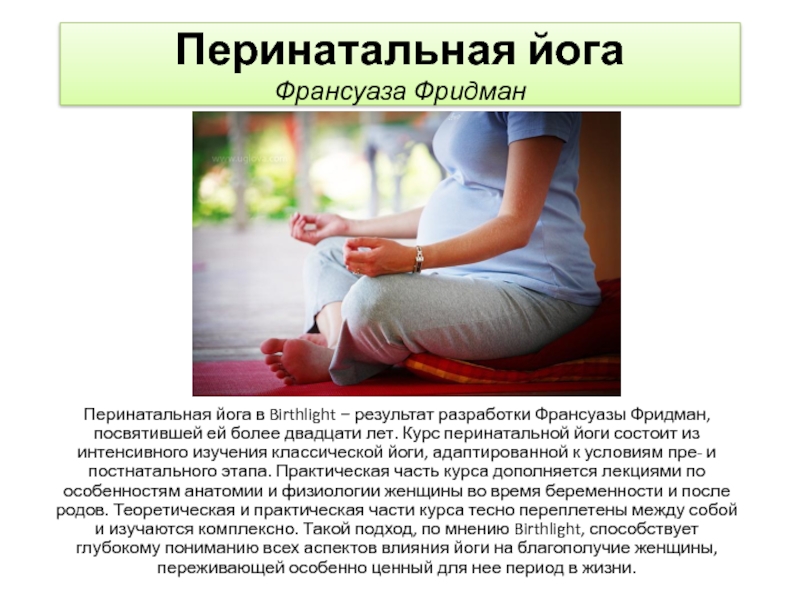 Перинатальная йога
Франсуаза Фридман

www.uglova.com

Перинатальная йога в Birthlight – результат разработки Франсуазы Фридман, посвятившей ей более двадцати лет. Курс перинатальной йоги состоит из интенсивного изучения классической йоги, адаптированной к условиям пре- и постнатального этапа. Практическая часть курса дополняется лекциями по особенностям анатомии и физиологии женщины во время беременности и после родов. Теоретическая и практическая части курса тесно переплетены между собой и изучаются комплексно. Такой подход, по мнению Birthlight, способствует глубокому пониманию всех аспектов влияния йоги на благополучие женщины, переживающей особенно ценный для нее период в жизни.